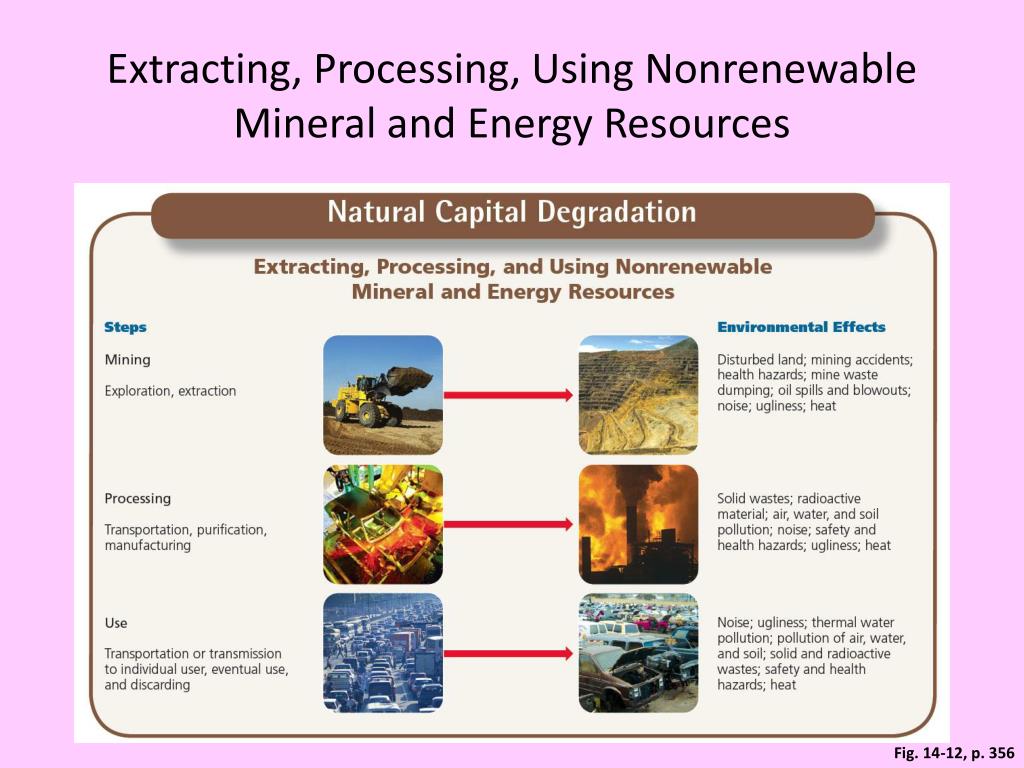 Extracting, Processing, Using Nonrenewable Mineral and Energy Resources

Natural Capital Degradation

Extracting, Processing, and Using Nonrenewable Mineral and Energy Resources

Steps

Mining

Exploration, extraction

Processing

Transportation, purification, manufacturing

Use

Transportation or transmission to individual user, eventual use, and discarding

Environmental Effects

Disturbed land; mining accidents; health hazards; mine waste dumping; oil spills and blowouts; noise; ugliness; heat

Solid wastes; radioactive material; air, water, and soil pollution; noise; safety and health hazards; ugliness; heat

Noise; ugliness; thermal water pollution; pollution of air, water, and soil; solid and radioactive wastes; safety and health hazards; heat

Fig. 14-12, p. 356